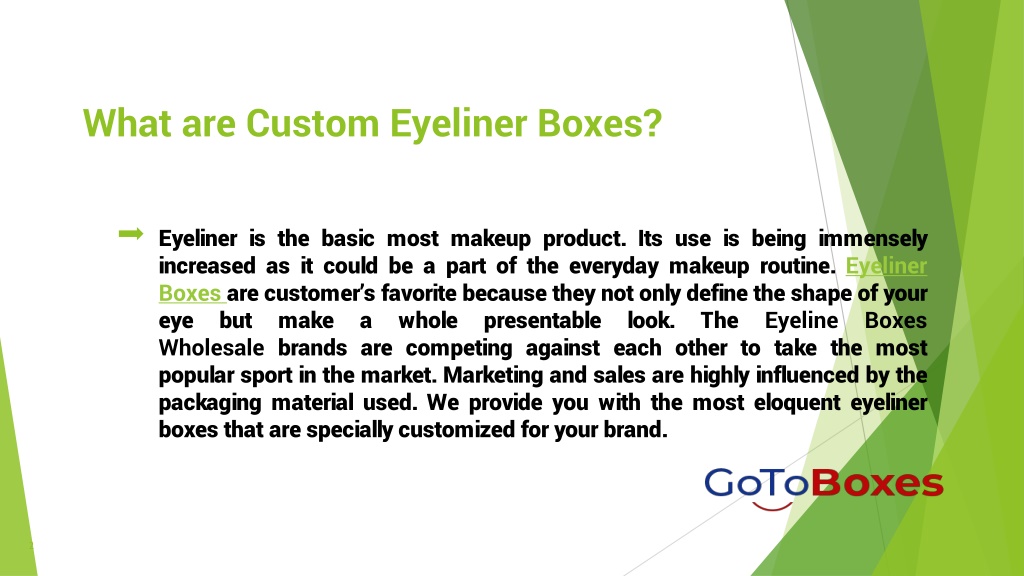 What are Custom Eyeliner Boxes?

Eyeliner is the basic most makeup product. Its use is being immensely increased as it could be a part of the everyday makeup routine. Eyeliner Boxes are customer's favorite because they not only define the shape of your eye but make a whole presentable look. The Eyeline Boxes Wholesale brands are competing against each other to take the most popular sport in the market. Marketing and sales are highly influenced by the packaging material used. We provide you with the most eloquent eyeliner boxes that are specially customized for your brand.

GoToBoxes